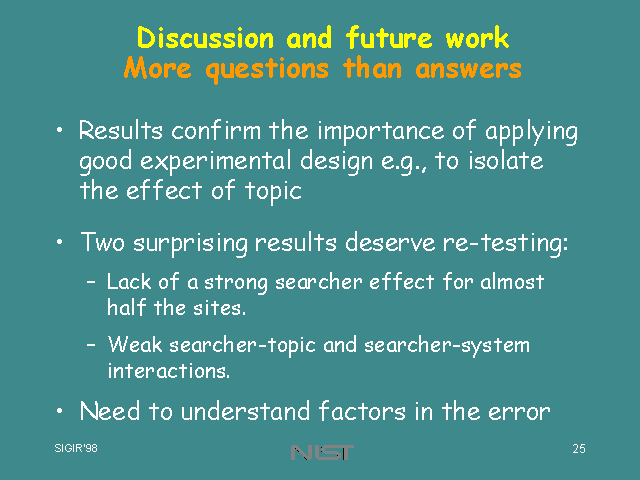 Discussion and future work
More questions than answers

• Results confirm the importance of applying good experimental design e.g., to isolate the effect of topic

• Two surprising results deserve re-testing:

– Lack of a strong searcher effect for almost half the sites.

– Weak searcher-topic and searcher-system interactions.

• Need to understand factors in the error

SIGIR'98

NIST

25